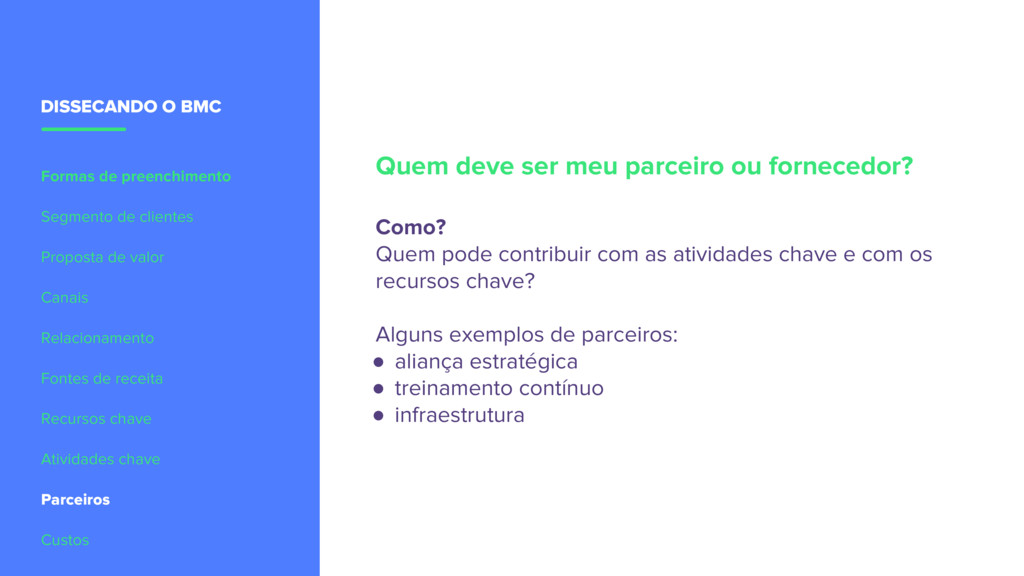 DISSECANDO O BMC

Formas de preenchimento

Segmento de clientes

Proposta de valor

Canais

Relacionamento

Fontes de receita

Recursos chave

Atividades chave

Parceiros

Custos

Quem deve ser meu parceiro ou fornecedor?

Como?
Quem pode contribuir com as atividades chave e com os recursos chave?

Alguns exemplos de parceiros:
- aliança estratégica
- treinamento contínuo
- infraestrutura